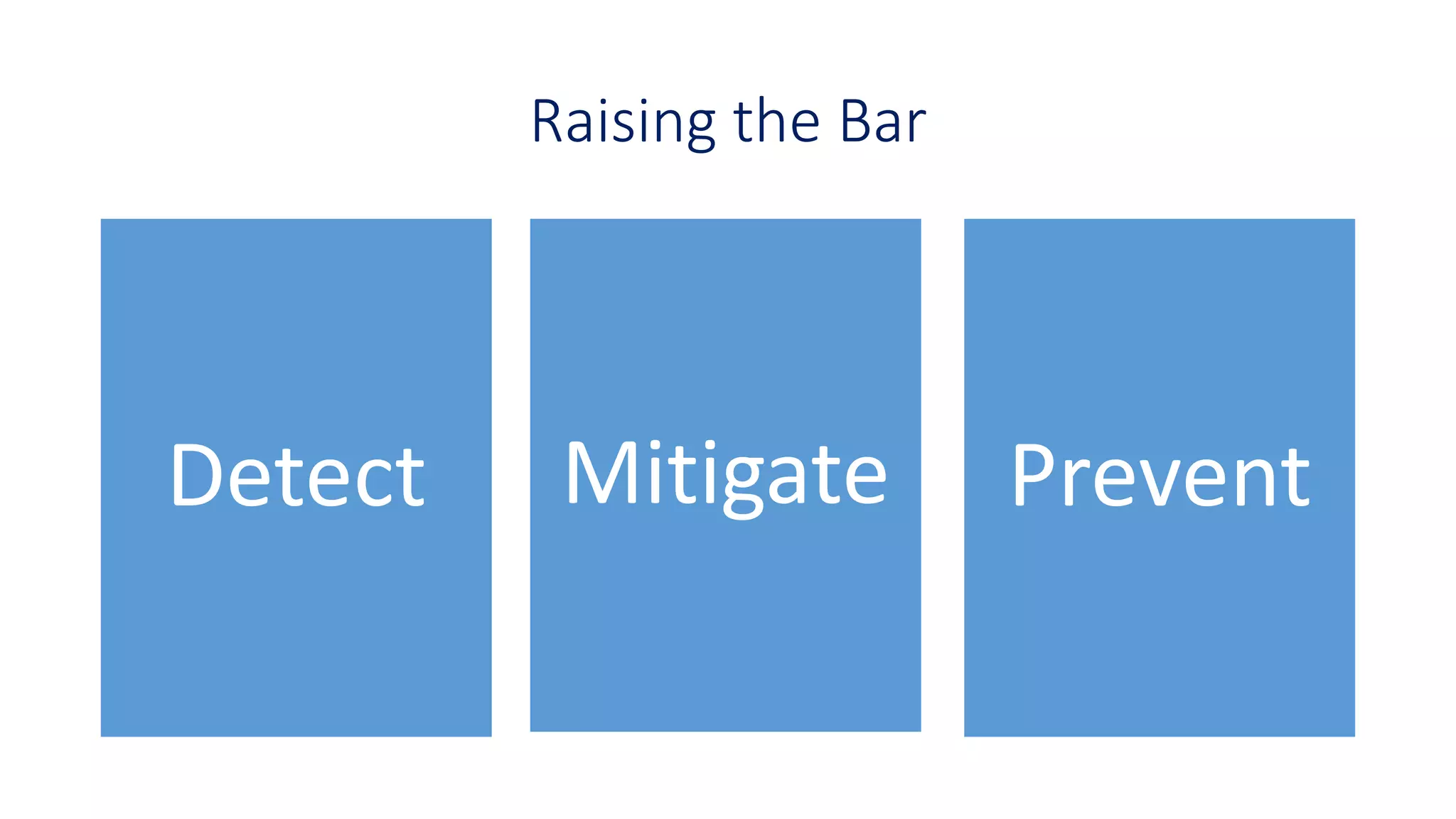 Raising the Bar

Detect

Mitigate

Prevent